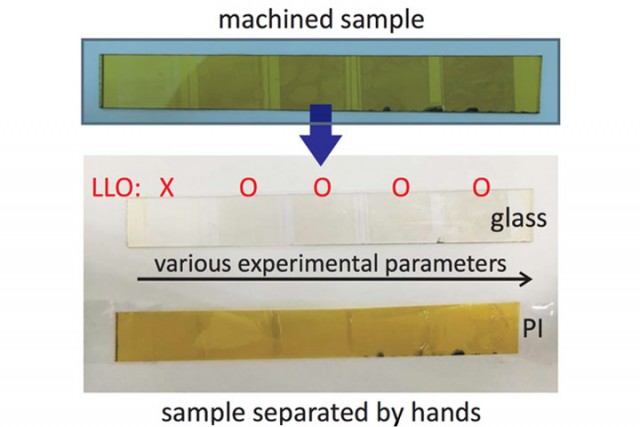 machined sample

LLO: X O O O O

glass

various experimental parameters

PI

sample separated by hands